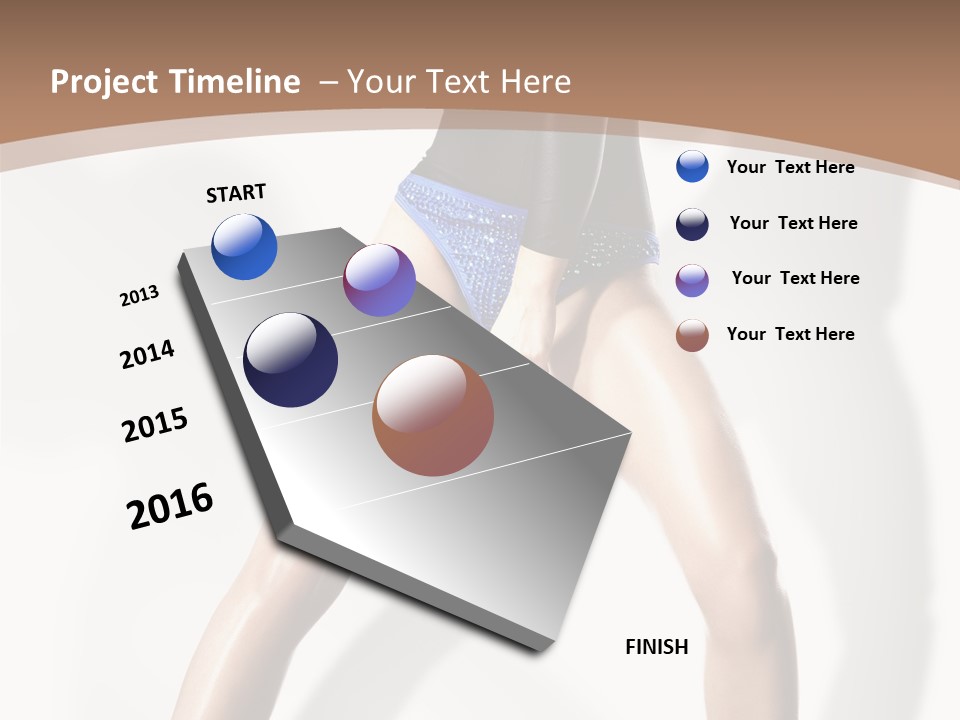 Project Timeline – Your Text Here

START

2013

2014

2015

2016

FINISH

Your Text Here

Your Text Here

Your Text Here

Your Text Here